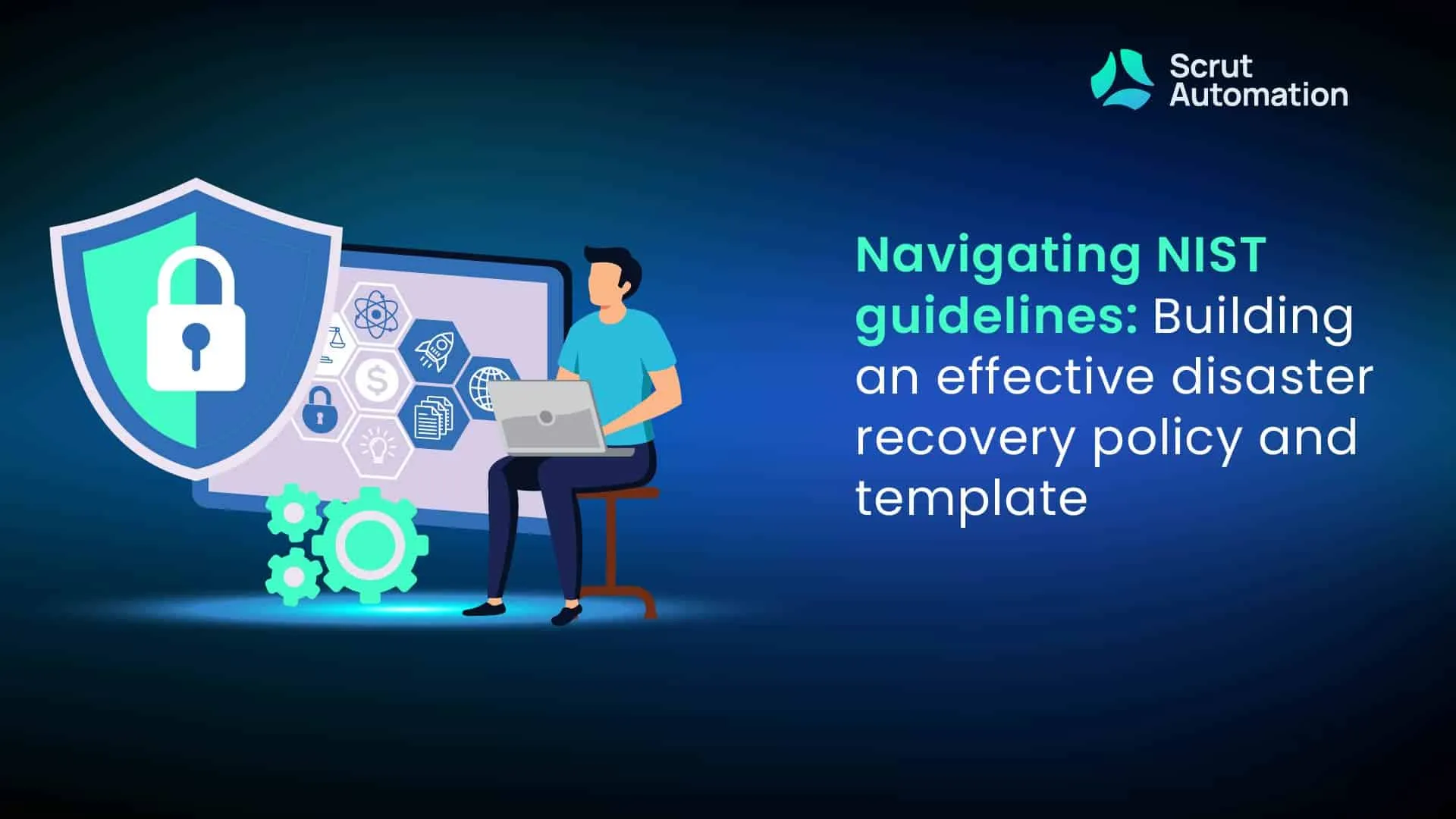 Scrut Automation

Navigating NIST guidelines: Building an effective disaster recovery policy and template